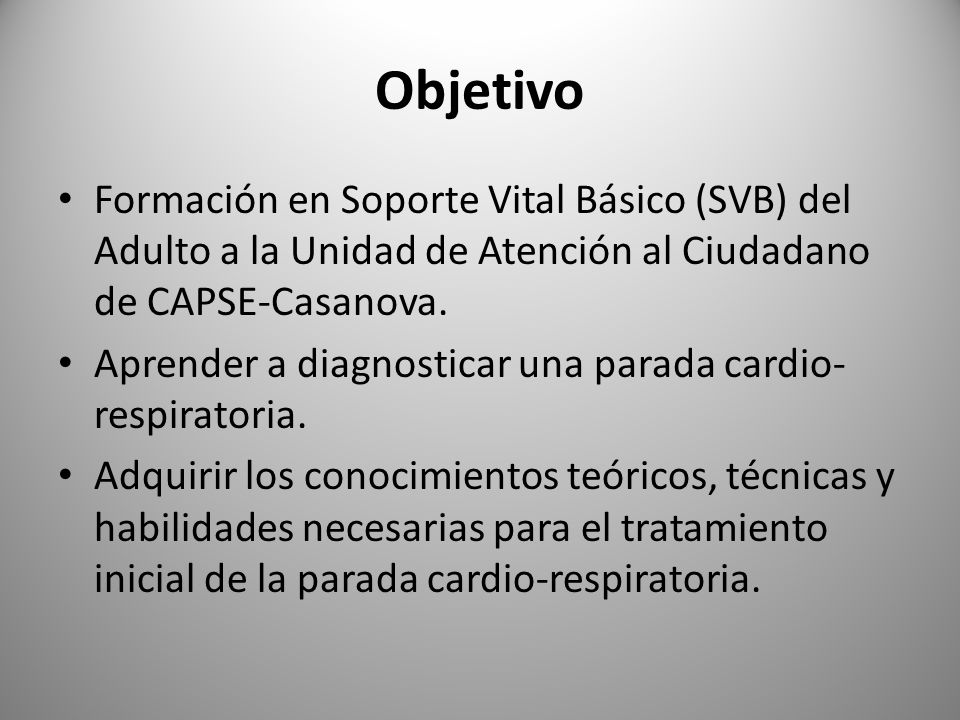 Objetivo

• Formación en Soporte Vital Básico (SVB) del Adulto a la Unidad de Atención al Ciudadano de CAPSE-Casanova.
• Aprender a diagnosticar una parada cardio-respiratoria.
• Adquirir los conocimientos teóricos, técnicas y habilidades necesarias para el tratamiento inicial de la parada cardio-respiratoria.